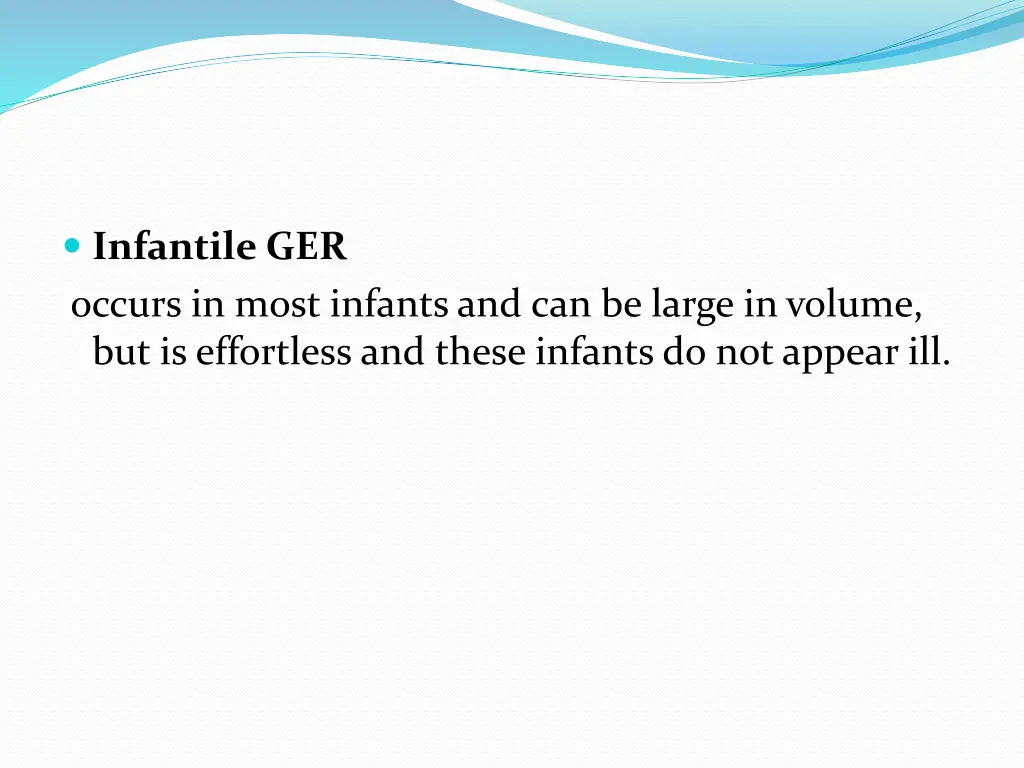 Infantile GER

occurs in most infants and can be large in volume, but is effortless and these infants do not appear ill.